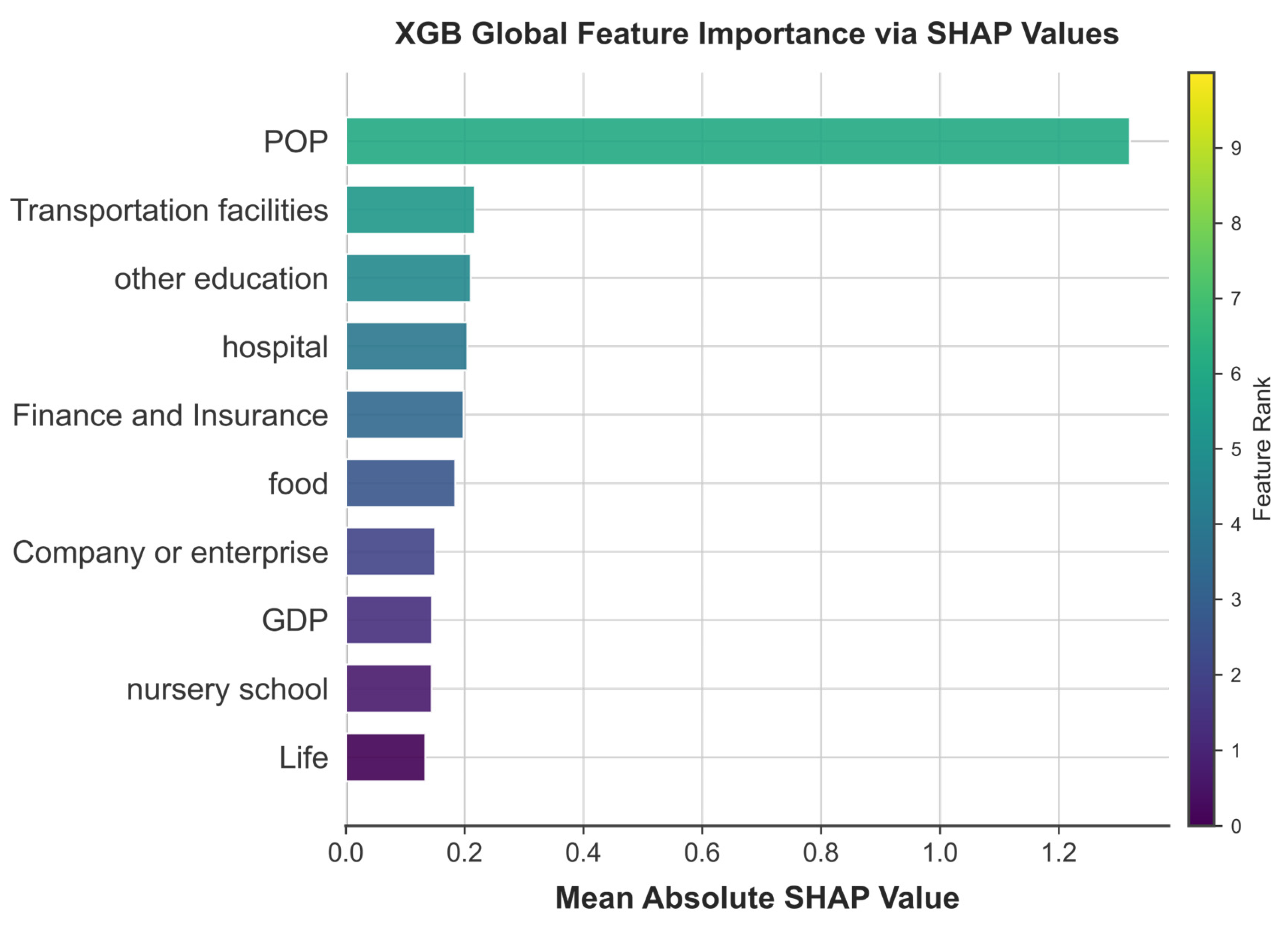 XGB Global Feature Importance via SHAP Values

POP
Transportation facilities
other education
hospital
Finance and Insurance
food
Company or enterprise
GDP
nursery school
Life

0.0
0.2
0.4
0.6
0.8
1.0
1.2

Mean Absolute SHAP Value

9
8
7
6
5
4
3
2
1
0

Feature Rank